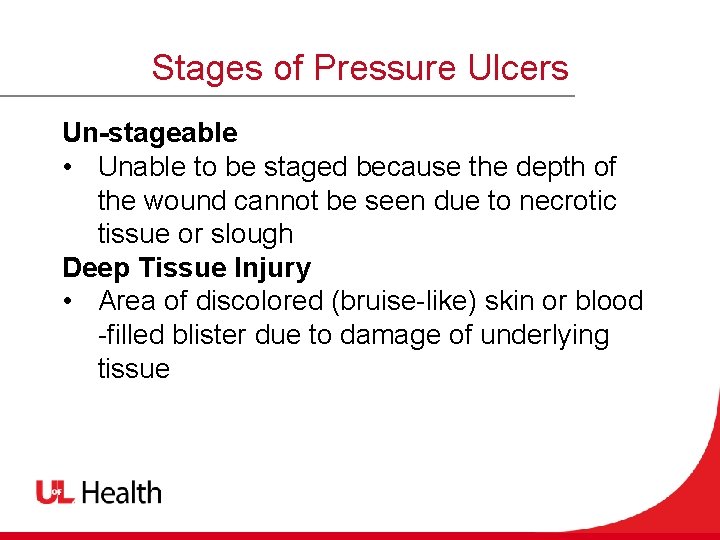 Stages of Pressure Ulcers

Un-stageable
• Unable to be staged because the depth of the wound cannot be seen due to necrotic tissue or slough

Deep Tissue Injury
• Area of discolored (bruise-like) skin or blood -filled blister due to damage of underlying tissue

UofL Health